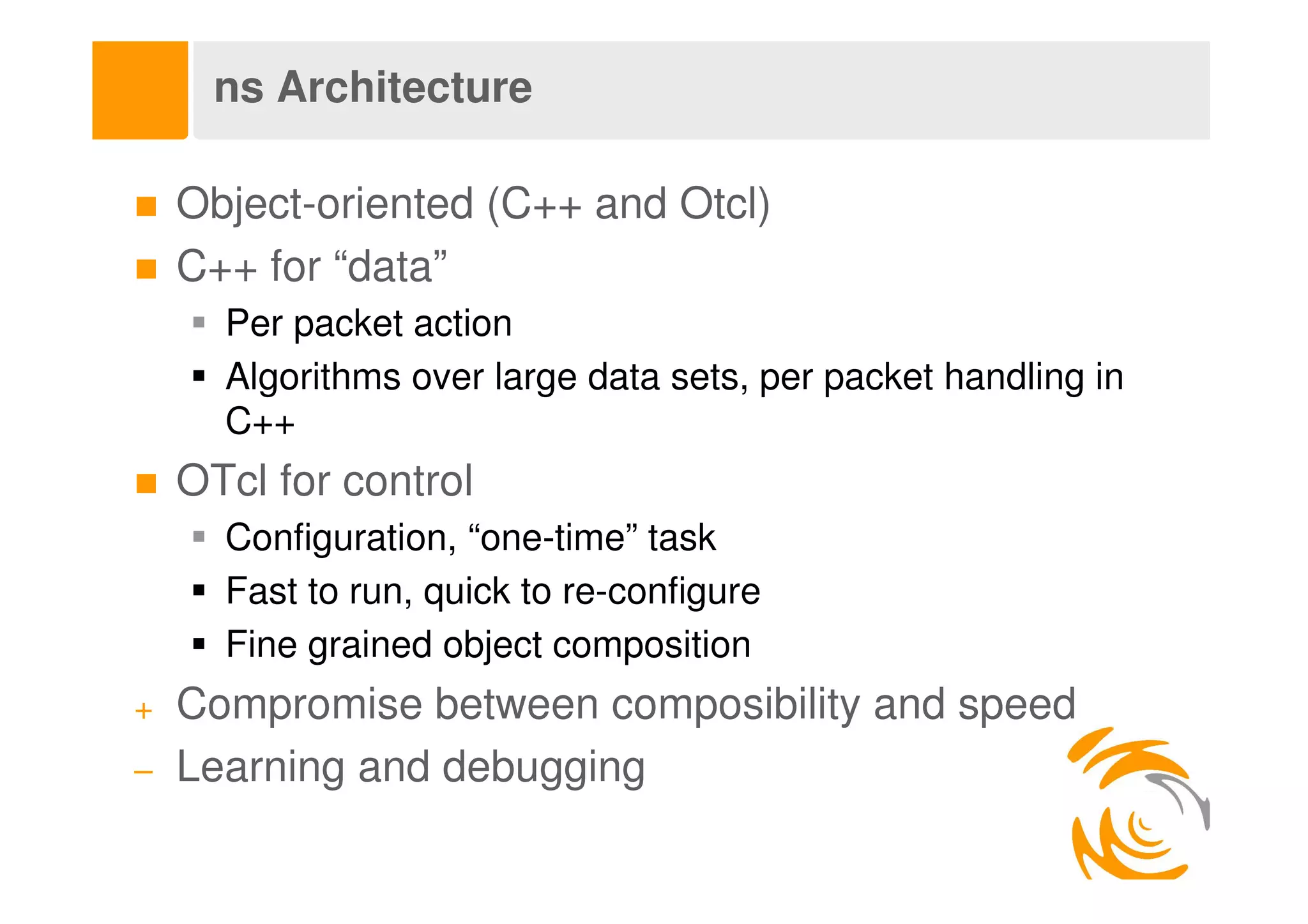 ns Architecture

Object-oriented (C++ and Otcl)

C++ for “data”

Per packet action

Algorithms over large data sets, per packet handling in C++

OTcl for control

Configuration, “one-time” task

Fast to run, quick to re-configure

Fine grained object composition

+ Compromise between composibility and speed

– Learning and debugging